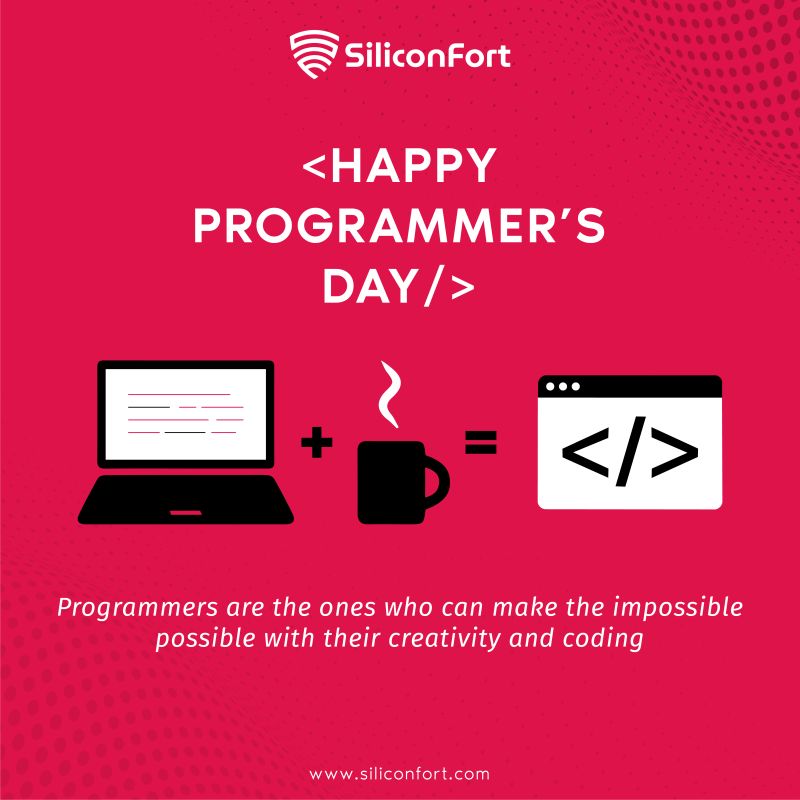 SiliconFort

<HAPPY PROGRAMMER'S DAY/>

+ =

</>

Programmers are the ones who can make the impossible possible with their creativity and coding

www.siliconfort.com